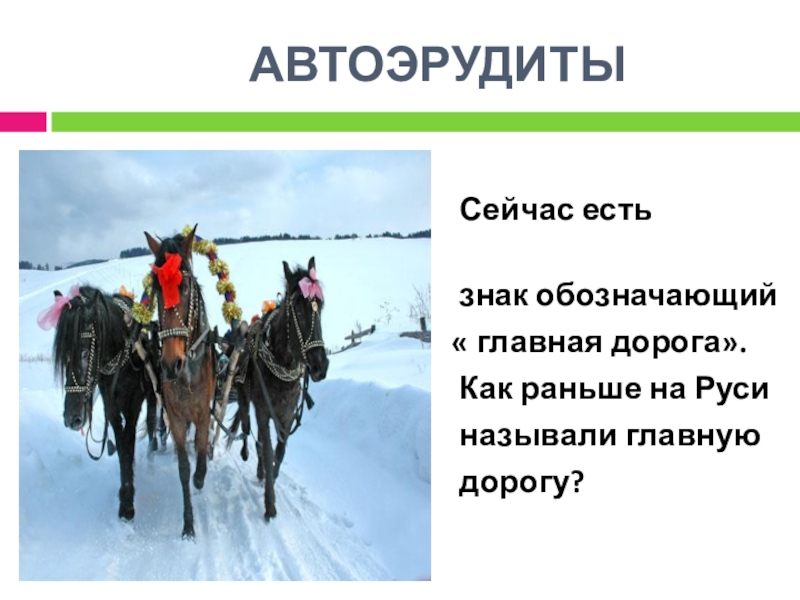 АВТОЭРУДИТЫ

Сейчас есть

знак обозначающий « главная дорога». Как раньше на Руси называли главную дорогу?